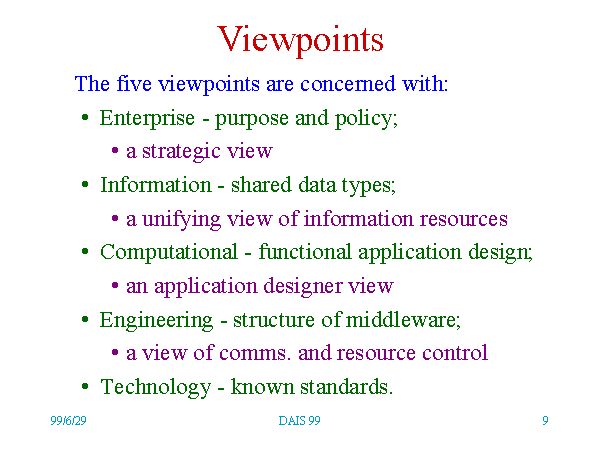 Viewpoints

The five viewpoints are concerned with:

• Enterprise - purpose and policy;
  • a strategic view
• Information - shared data types;
  • a unifying view of information resources
• Computational - functional application design;
  • an application designer view
• Engineering - structure of middleware;
  • a view of comms. and resource control
• Technology - known standards.

99/6/29

DAIS 99

9